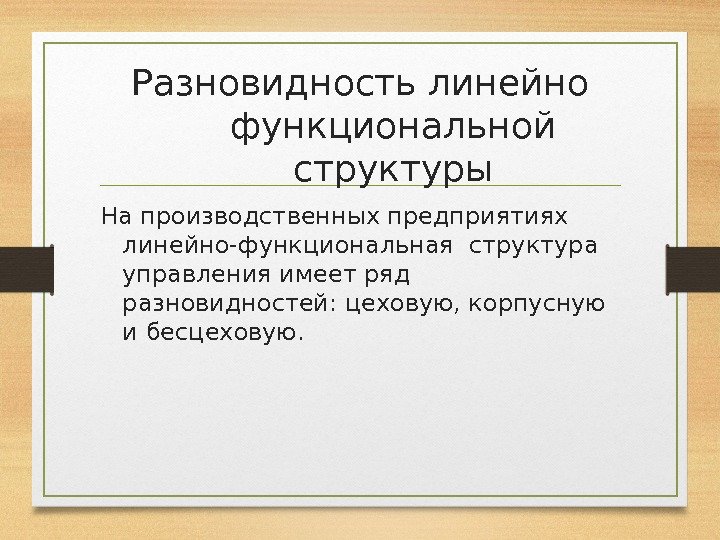 Разновидность линейно функциональной структуры

На производственных предприятиях линейно-функциональная структура управления имеет ряд разновидностей: цеховую, корпусную и бесцеховую.